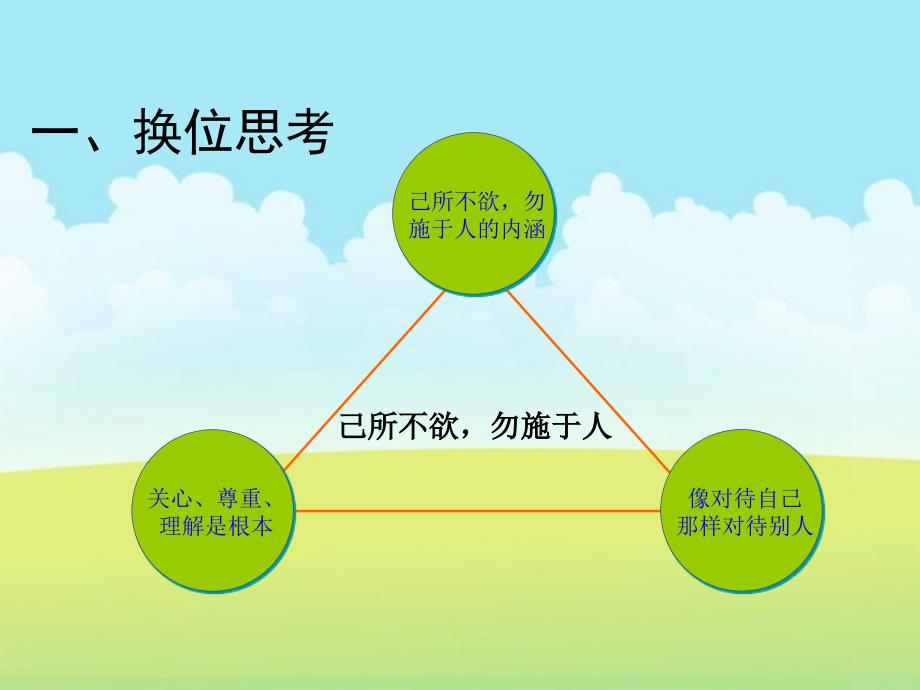 一、换位思考

己所不欲，勿施于人的内涵

己所不欲，勿施于人

关心、尊重、理解是根本

像对待自己那样对待别人